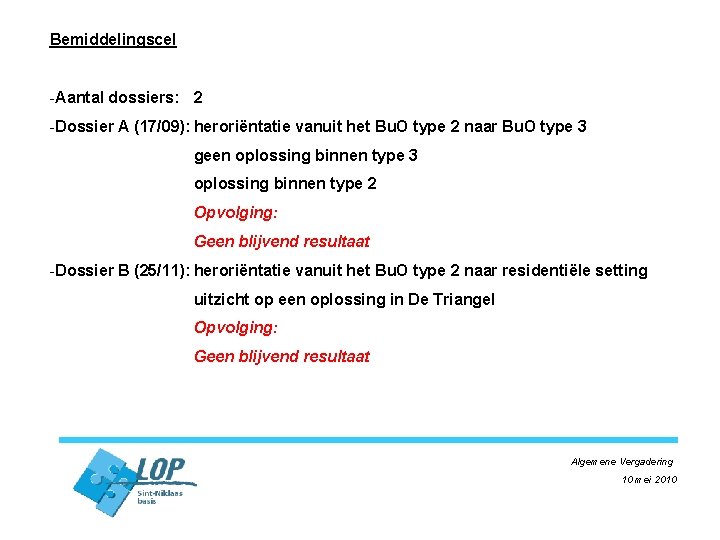 Bemiddelingscel

-Aantal dossiers: 2

-Dossier A (17/09): heroriëntatie vanuit het BuO type 2 naar BuO type 3
geen oplossing binnen type 3
oplossing binnen type 2
Opvolging:
Geen blijvend resultaat

-Dossier B (25/11): heroriëntatie vanuit het BuO type 2 naar residentiële setting
uitzicht op een oplossing in De Triangel
Opvolging:
Geen blijvend resultaat

LOP
Sint-Niklaas
basis

Algemene Vergadering
10 mei 2010